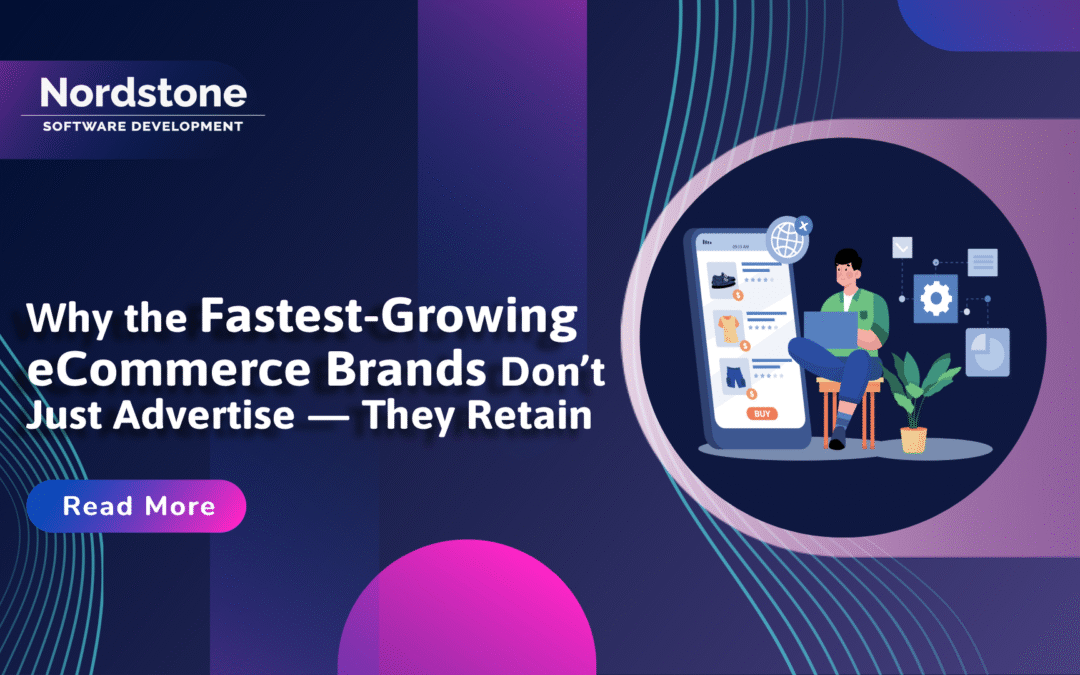 Nordstone
SOFTWARE DEVELOPMENT

Why the Fastest-Growing eCommerce Brands Don't Just Advertise — They Retain

Read More

BUY